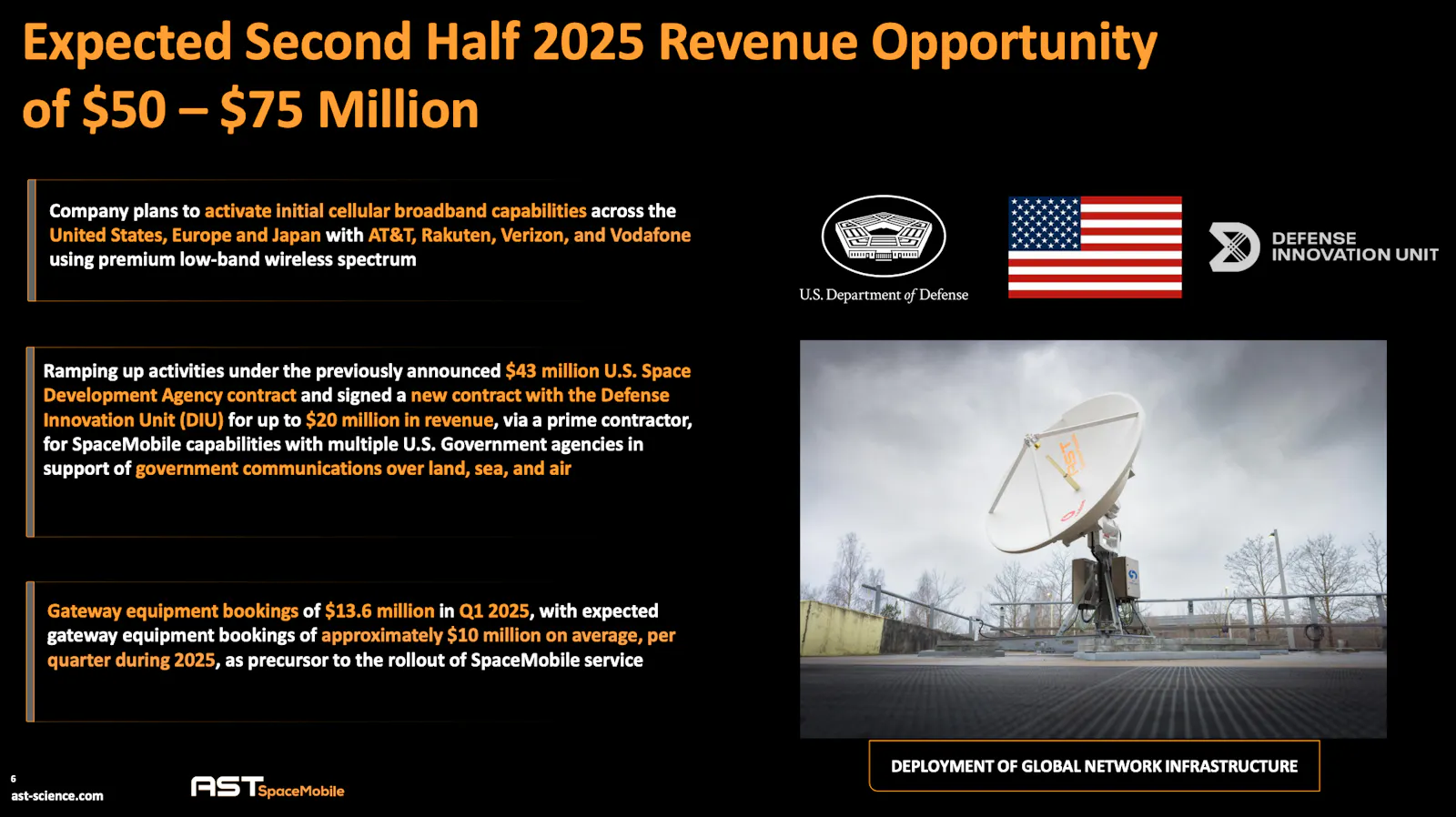 Expected Second Half 2025 Revenue Opportunity of \$50 – \$75 Million

Company plans to activate initial cellular broadband capabilities across the United States, Europe and Japan with AT&T, Rakuten, Verizon, and Vodafone using premium low-band wireless spectrum

Ramping up activities under the previously announced \$43 million U.S. Space Development Agency contract and signed a new contract with the Defense Innovation Unit (DIU) for up to \$20 million in revenue, via a prime contractor, for SpaceMobile capabilities with multiple U.S. Government agencies in support of government communications over land, sea, and air

Gateway equipment bookings of \$13.6 million in Q1 2025, with expected gateway equipment bookings of approximately \$10 million on average, per quarter during 2025, as precursor to the rollout of SpaceMobile service

U.S. Department of Defense

DEFENSE INNOVATION UNIT

AST

DEPLOYMENT OF GLOBAL NETWORK INFRASTRUCTURE

6
ast-science.com

AST SpaceMobile